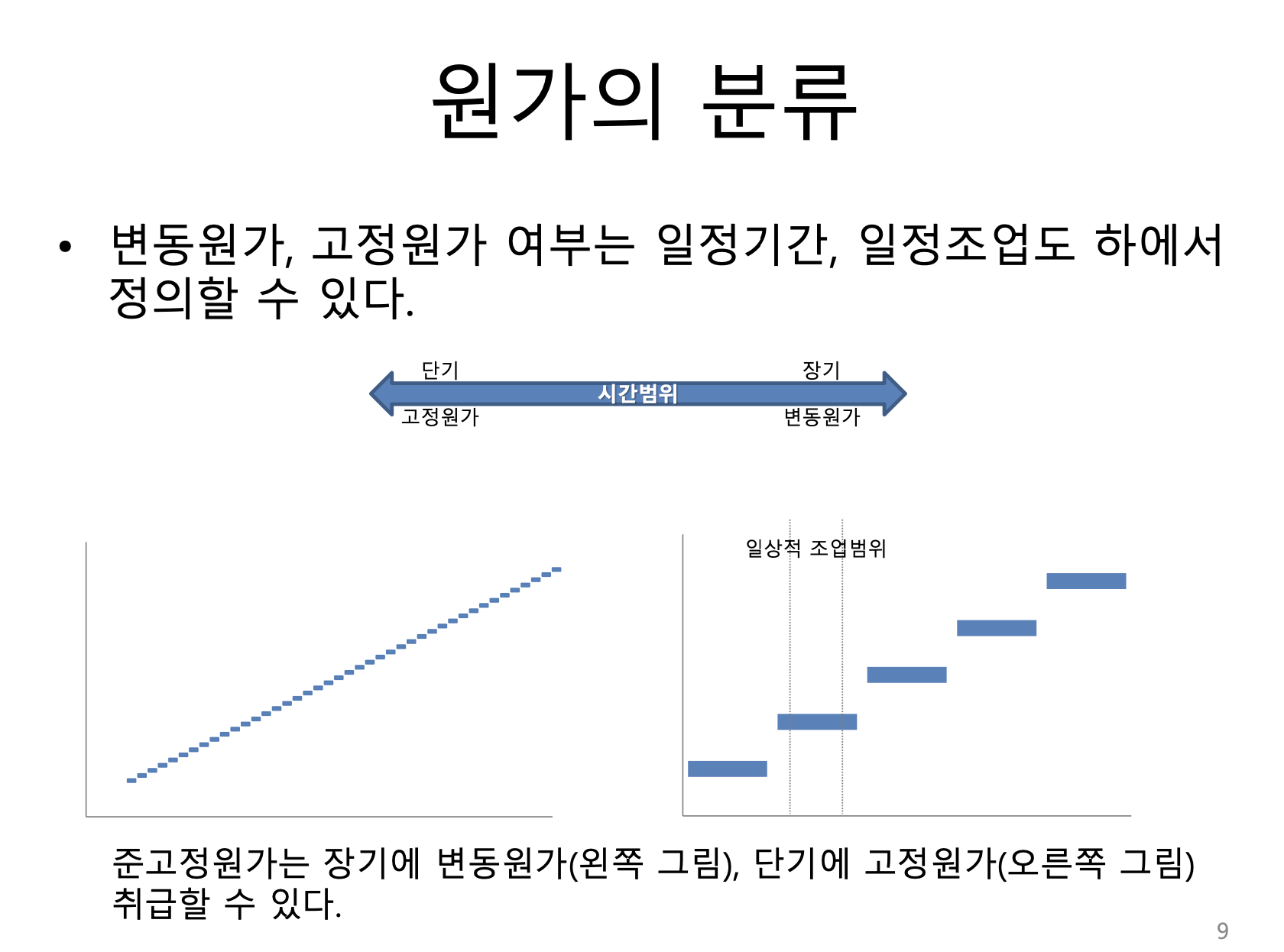 원가의 분류

• 변동원가, 고정원가 여부는 일정기간, 일정조업도 하에서 정의할 수 있다.

단기
장기
시간범위
고정원가
변동원가

일상적 조업범위

준고정원가는 장기에 변동원가(왼쪽 그림), 단기에 고정원가(오른쪽 그림) 취급할 수 있다.

9